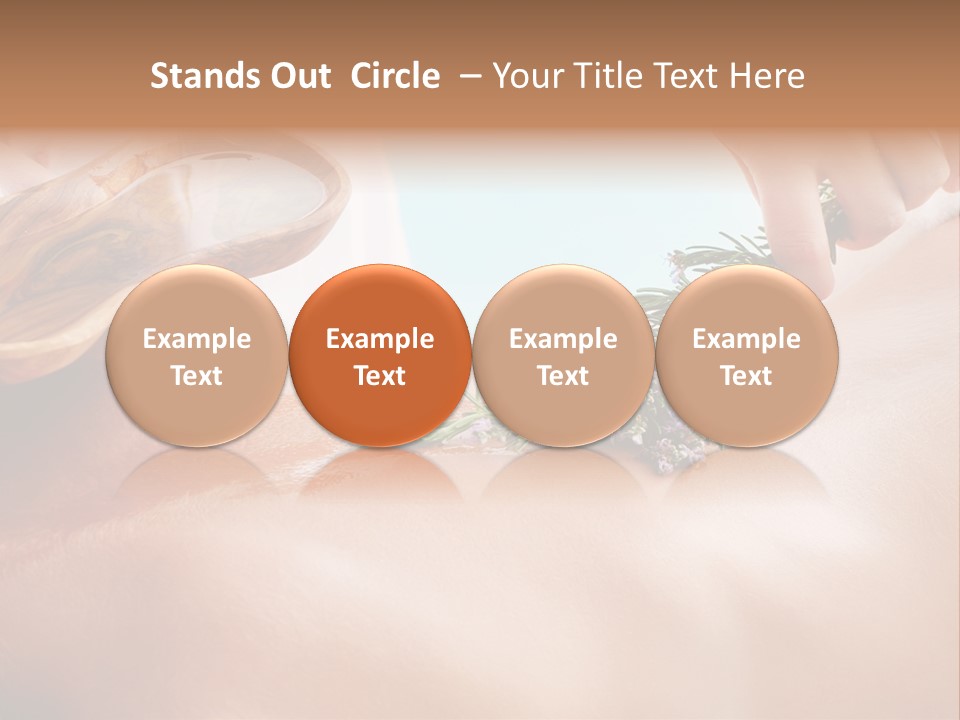 Stands Out Circle – Your Title Text Here

Example Text

Example Text

Example Text

Example Text